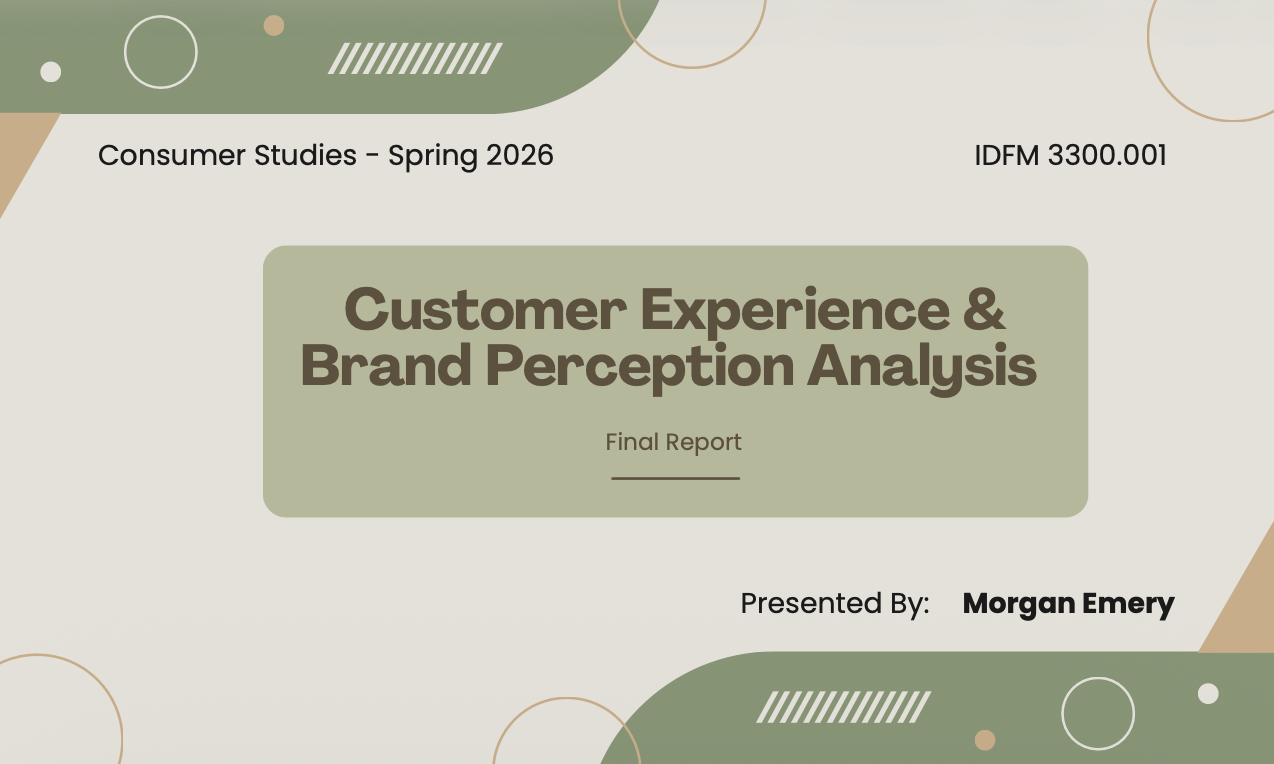 Consumer Studies - Spring 2026

IDFM 3300.001

Customer Experience & Brand Perception Analysis

Final Report

Presented By: Morgan Emery